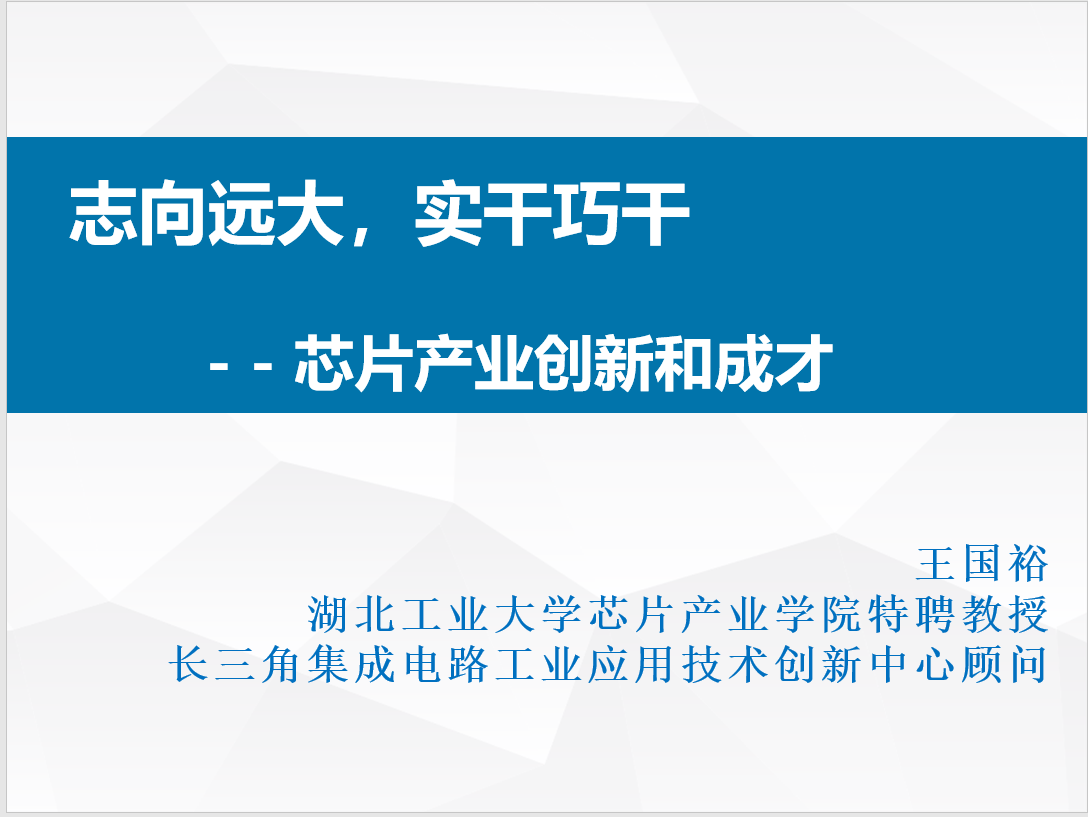 志向远大，实干巧干

- - 芯片产业创新和成才

王国裕
湖北工业大学芯片产业学院特聘教授
长三角集成电路工业应用技术创新中心顾问